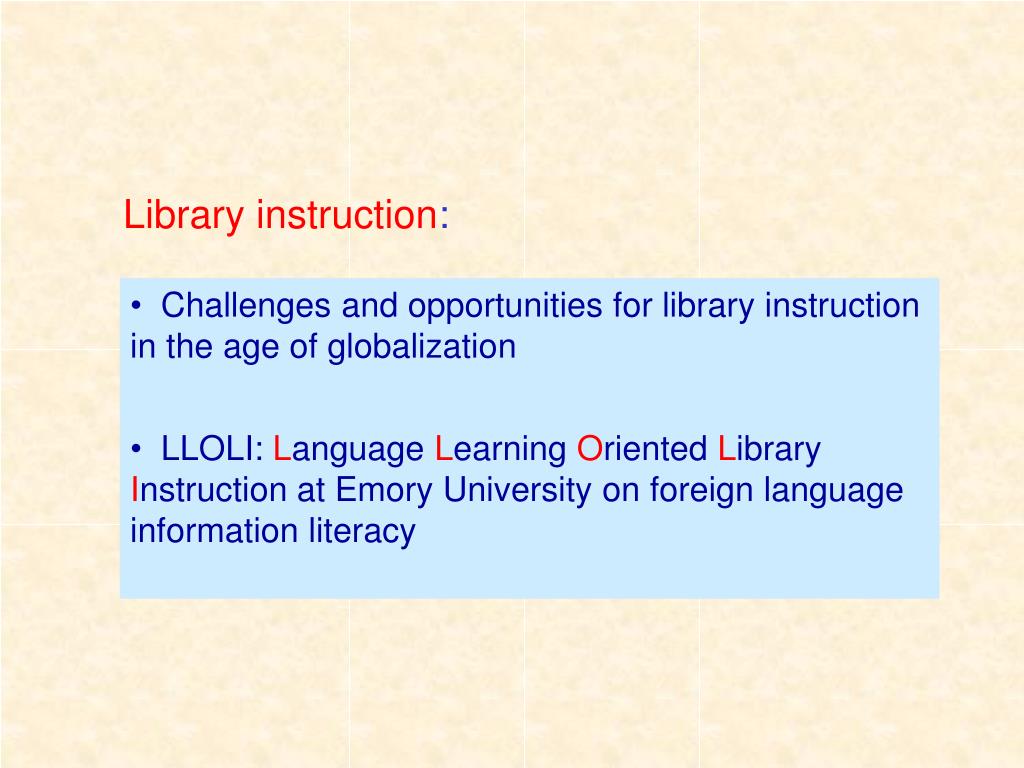 Library instruction:

• Challenges and opportunities for library instruction in the age of globalization

• LLOLI: Language Learning Oriented Library Instruction at Emory University on foreign language information literacy